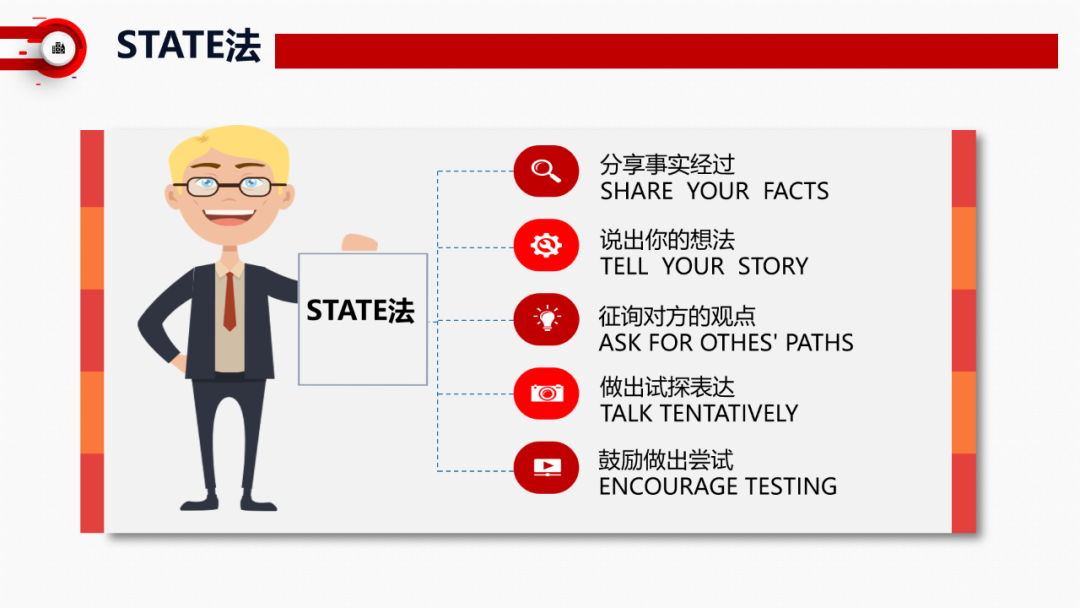 STATE法

STATE法

分享事实经过
SHARE YOUR FACTS

说出你的想法
TELL YOUR STORY

征询对方的观点
ASK FOR OTHES' PATHS

做出试探表达
TALK TENTATIVELY

鼓励做出尝试
ENCOURAGE TESTING